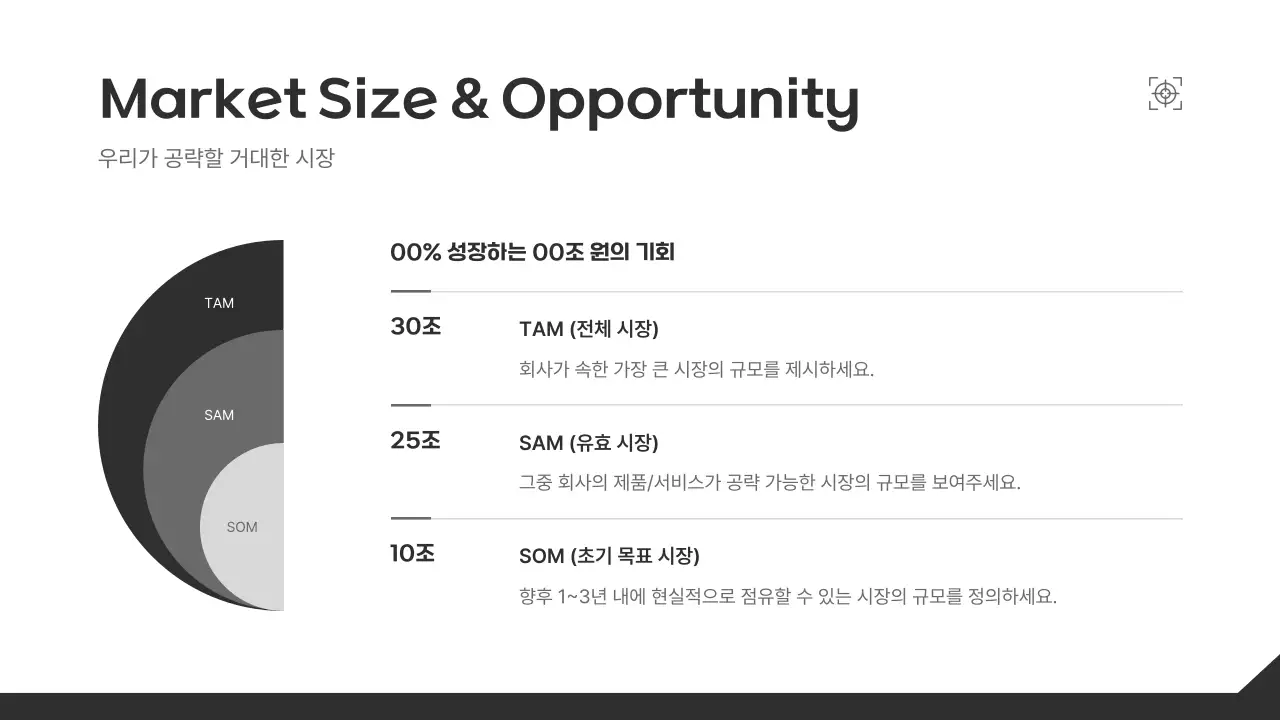 Market Size & Opportunity

우리가 공략할 거대한 시장

TAM

SAM

SOM

00% 성장하는 00조 원의 기회

30조

TAM (전체 시장)

회사가 속한 가장 큰 시장의 규모를 제시하세요.

25조

SAM (유효 시장)

그중 회사의 제품/서비스가 공략 가능한 시장의 규모를 보여주세요.

10조

SOM (초기 목표 시장)

향후 1~3년 내에 현실적으로 점유할 수 있는 시장의 규모를 정의하세요.